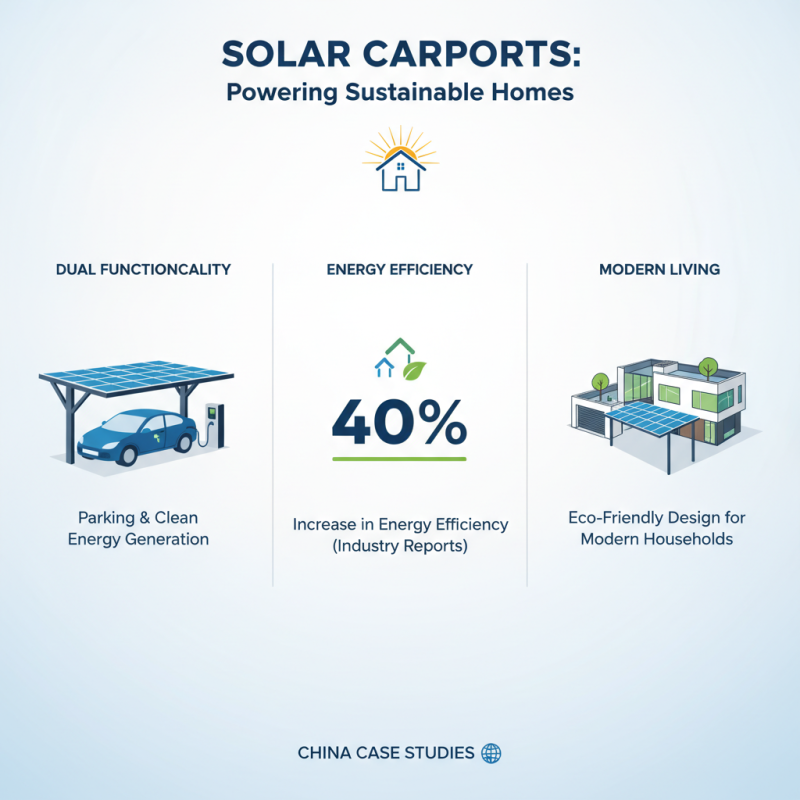 SOLAR CARPORTS:
Powering Sustainable Homes

DUAL FUNCTIONCALITY

Parking & Clean Energy Generation

ENERGY EFFICIENCY

40%

Increase in Energy Efficiency (Industry Reports)

MODERN LIVING

Eco-Friendly Design for Modern Households

CHINA CASE STUDIES